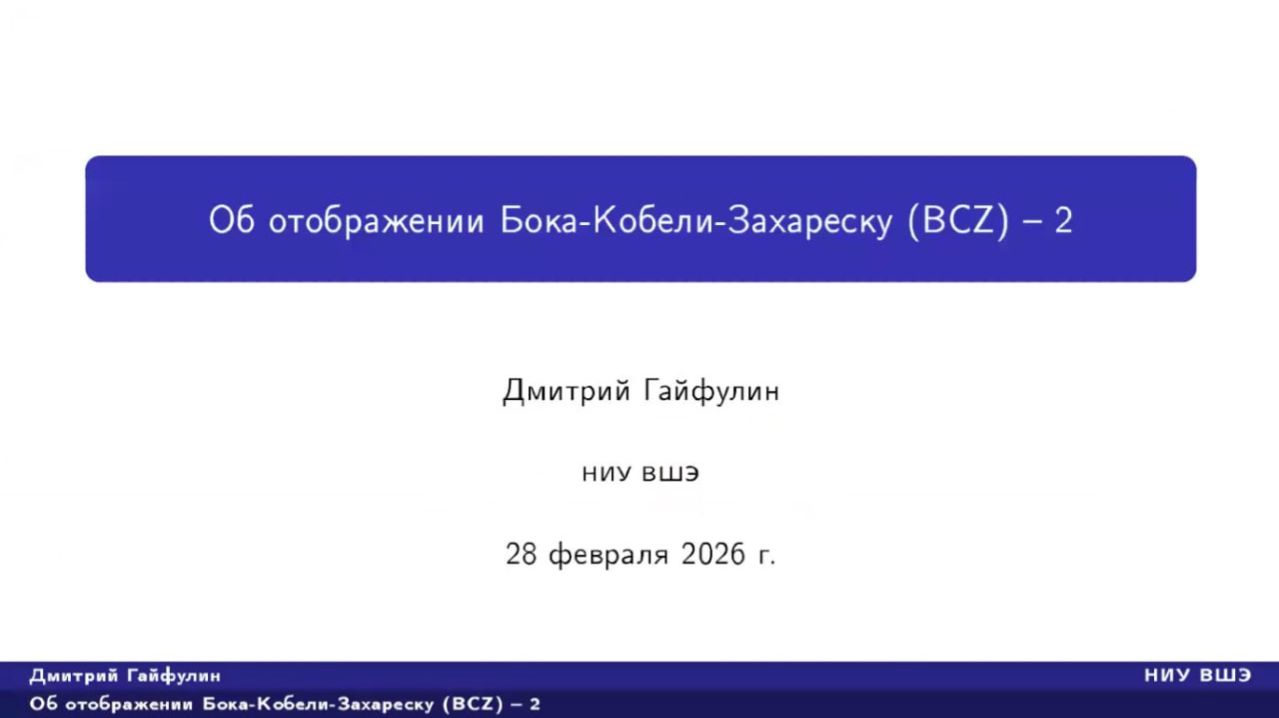 Об отображении Бока-Кобели-Захареску (BCZ) – 2

Дмитрий Гайфулин

НИУ ВШЭ

28 февраля 2026 г.

Дмитрий Гайфулин
НИУ ВШЭ
Об отображении Бока-Кобели-Захареску (BCZ) – 2